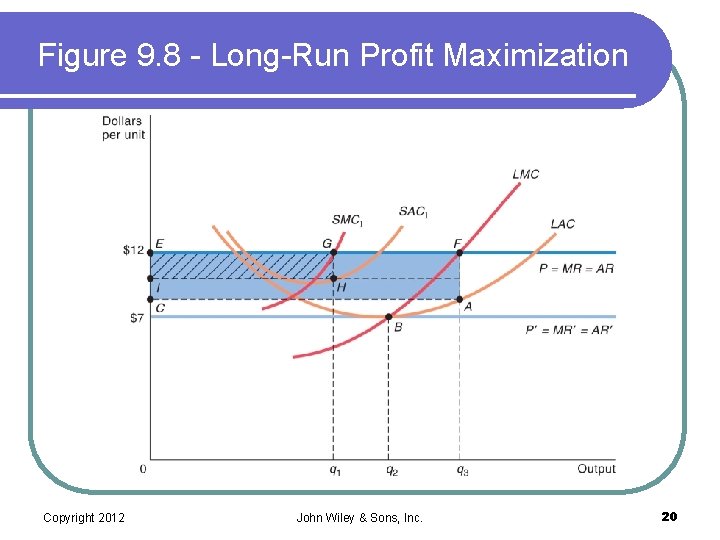 Figure 9.8 - Long-Run Profit Maximization

Dollars per unit

LMC

$SMC_1$

$SAC_1$

LAC

$12

E

G

F

P = MR = AR

I

H

C

A

$7

B

P' = MR' = AR'

0

$q_1$

$q_2$

$q_3$

Output

Copyright 2012

John Wiley & Sons, Inc.

20